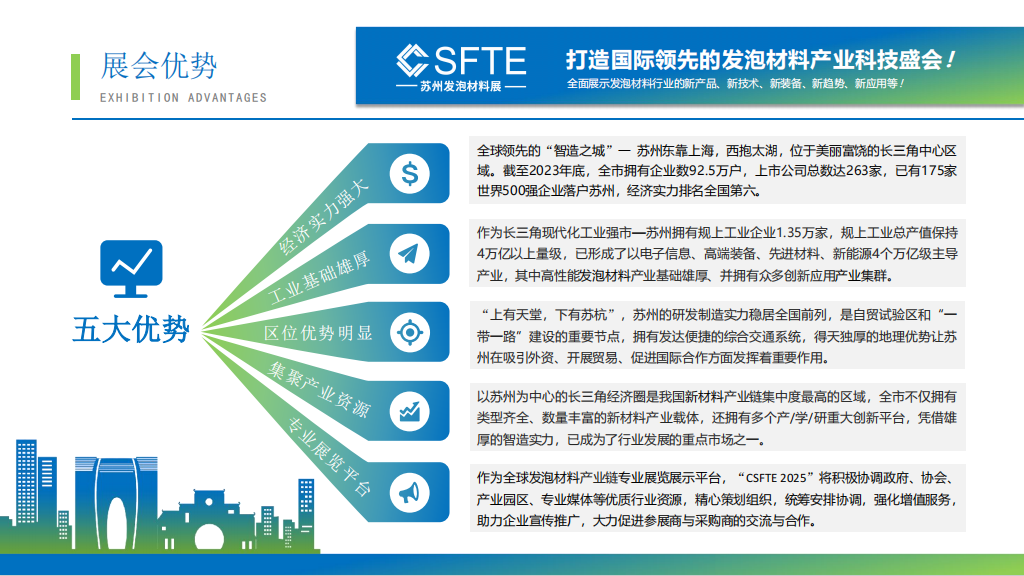 展会优势
EXHIBITION ADVANTAGES

SFTE
苏州发泡材料展

打造国际领先的发泡材料产业科技盛会！
全面展示发泡材料行业的新产品、新技术、新装备、新趋势、新应用等！

五大优势

经济实力强大
全球领先的“智造之城”— 苏州东靠上海，西抱太湖，位于美丽富饶的长三角中心区域。截至2023年底，全市拥有企业数92.5万户，上市公司总数达263家，已有175家世界500强企业落户苏州，经济实力排名全国第六。

工业基础雄厚
作为长三角现代化工业强市—苏州拥有规上工业企业1.35万家，规上工业总产值保持4万亿以上量级，已形成了以电子信息、高端装备、先进材料、新能源4个万亿级主导产业，其中高性能发泡材料产业基础雄厚、并拥有众多创新应用产业集群。

区位优势明显
“上有天堂，下有苏杭”，苏州的研发制造实力稳居全国前列，是自贸试验区和“一带一路”建设的重要节点，拥有发达便捷的综合交通系统，得天独厚的地理优势让苏州在吸引外资、开展贸易、促进国际合作方面发挥着重要作用。

集聚产业资源
以苏州为中心的长三角经济圈是我国新材料产业链集中度最高的区域，全市不仅拥有类型齐全、数量丰富的新材料产业载体，还拥有多个产/学/研重大创新平台，凭借雄厚的智造实力，已成为了行业发展的重点市场之一。

专业展览平台
作为全球发泡材料产业链专业展览展示平台，“CSFTE 2025”将积极协调政府、协会、产业园区、专业媒体等优质行业资源，精心策划组织，统筹安排协调，强化增值服务，助力企业宣传推广，大力促进参展商与采购商的交流与合作。